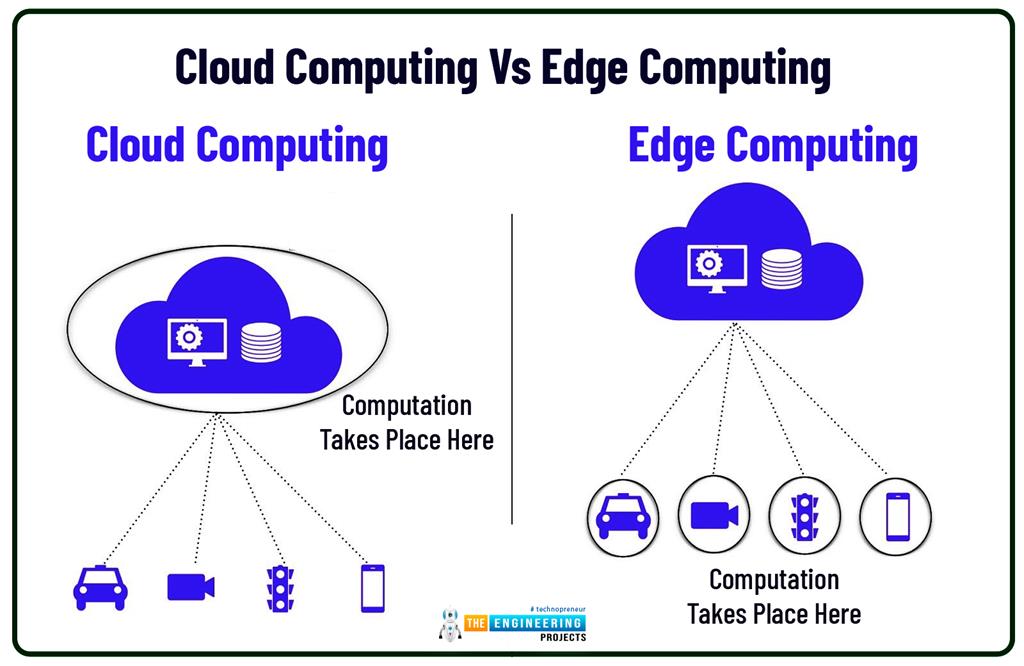 Cloud Computing Vs Edge Computing

Cloud Computing

Computation Takes Place Here

Edge Computing

Computation Takes Place Here

# technopreneur
THE ENGINEERING PROJECTS